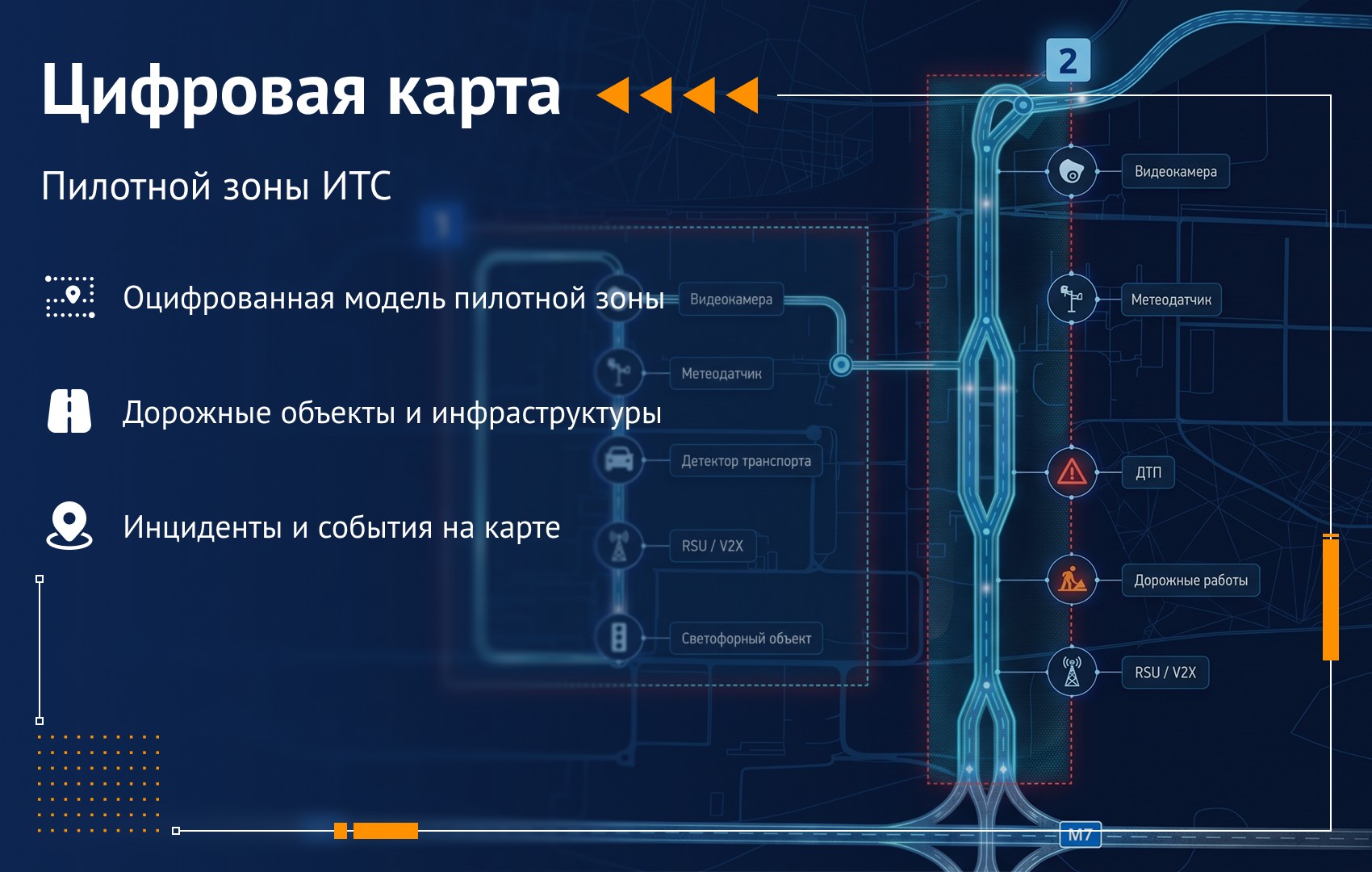 Цифровая карта

Пилотной зоны ИТС

Оцифрованная модель пилотной зоны

Дорожные объекты и инфраструктуры

Инциденты и события на карте

1

Видеокамера

Метеодатчик

Детектор транспорта

RSU / V2X

Светофорный объект

2

Видеокамера

Метеодатчик

ДТП

Дорожные работы

RSU / V2X

M7